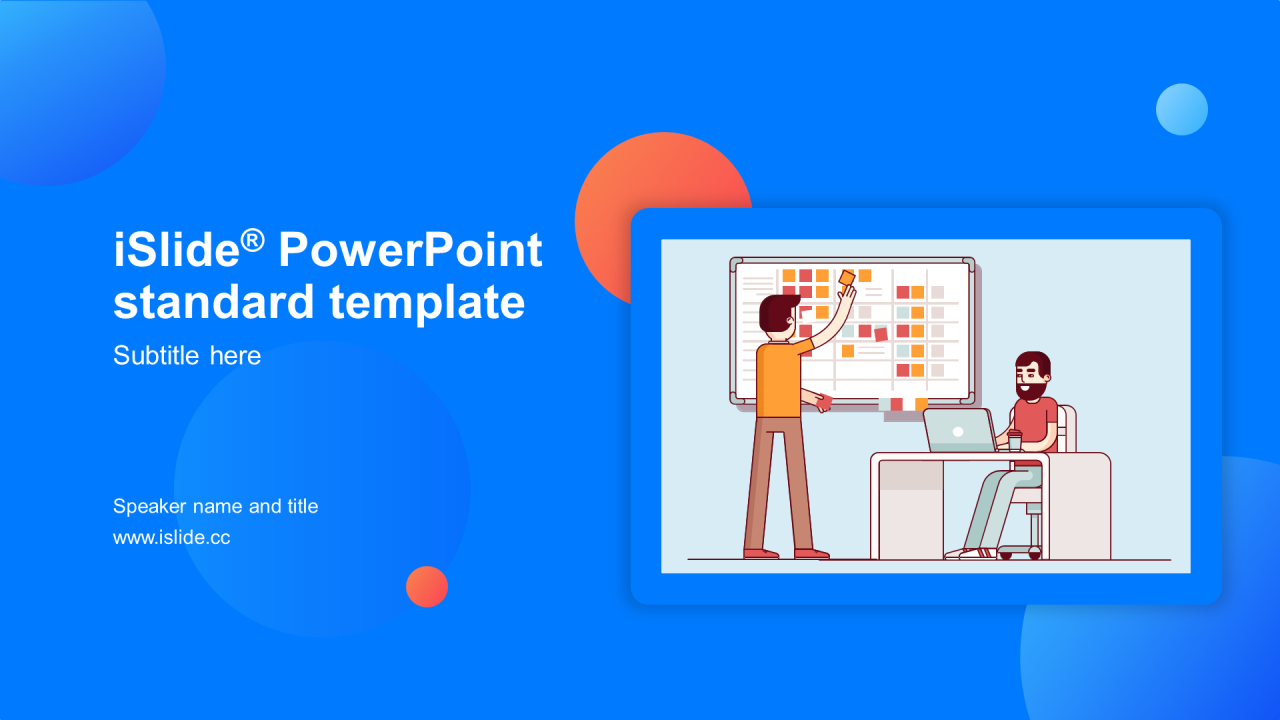 iSlide® PowerPoint standard template

Subtitle here

Speaker name and title
www.islide.cc